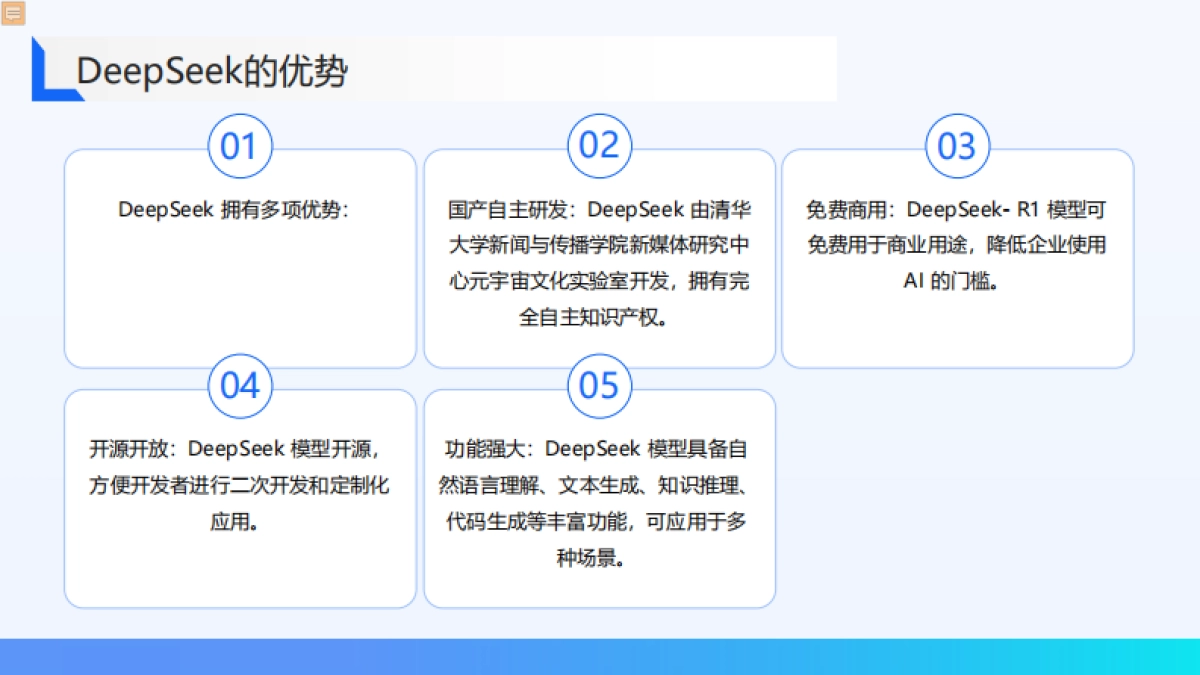 DeepSeek的优势

01

DeepSeek 拥有多项优势:

02

国产自主研发：DeepSeek 由清华大学新闻与传播学院新媒体研究中心元宇宙文化实验室开发，拥有完全自主知识产权。

03

免费商用：DeepSeek- R1 模型可免费用于商业用途，降低企业使用 AI 的门槛。

04

开源开放：DeepSeek 模型开源，方便开发者进行二次开发和定制化应用。

05

功能强大：DeepSeek 模型具备自然语言理解、文本生成、知识推理、代码生成等丰富功能，可应用于多种场景。